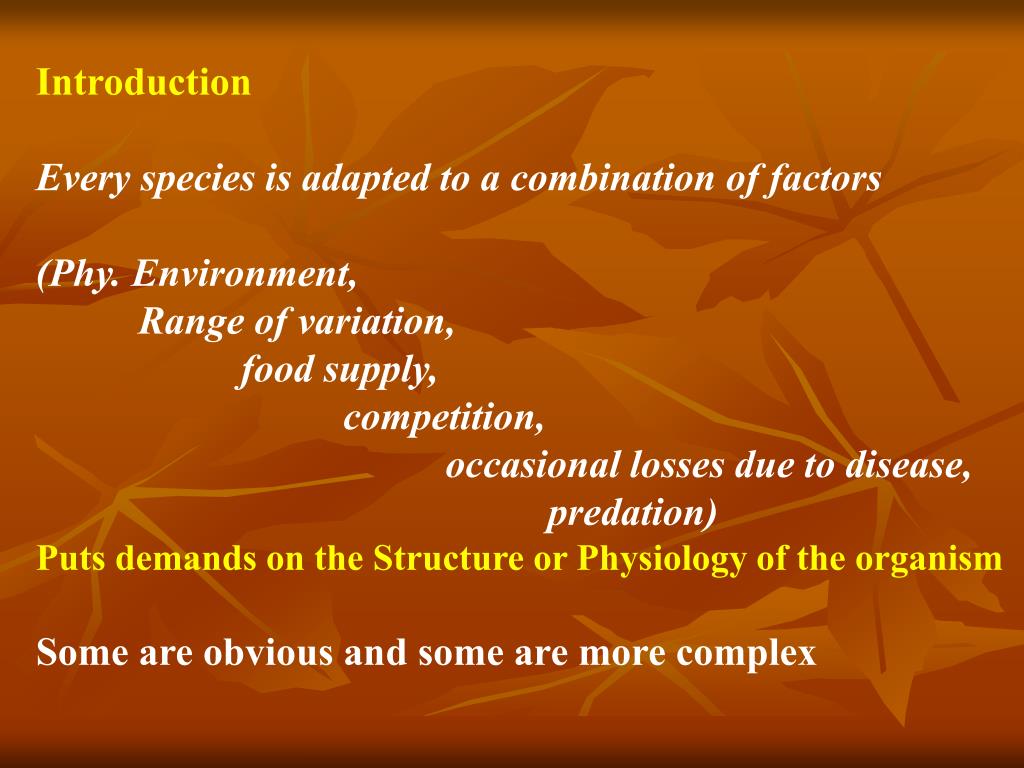 Introduction

Every species is adapted to a combination of factors

(Phy. Environment,
Range of variation,
food supply,
competition,
occasional losses due to disease,
predation)
Puts demands on the Structure or Physiology of the organism

Some are obvious and some are more complex